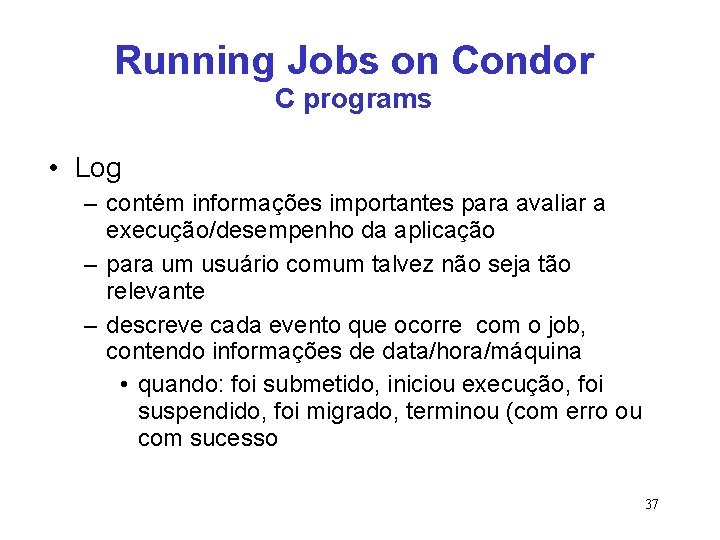 Running Jobs on Condor
C programs

• Log
– contém informações importantes para avaliar a execução/desempenho da aplicação
– para um usuário comum talvez não seja tão relevante
– descreve cada evento que ocorre com o job, contendo informações de data/hora/máquina
• quando: foi submetido, iniciou execução, foi suspendido, foi migrado, terminou (com erro ou com sucesso

37